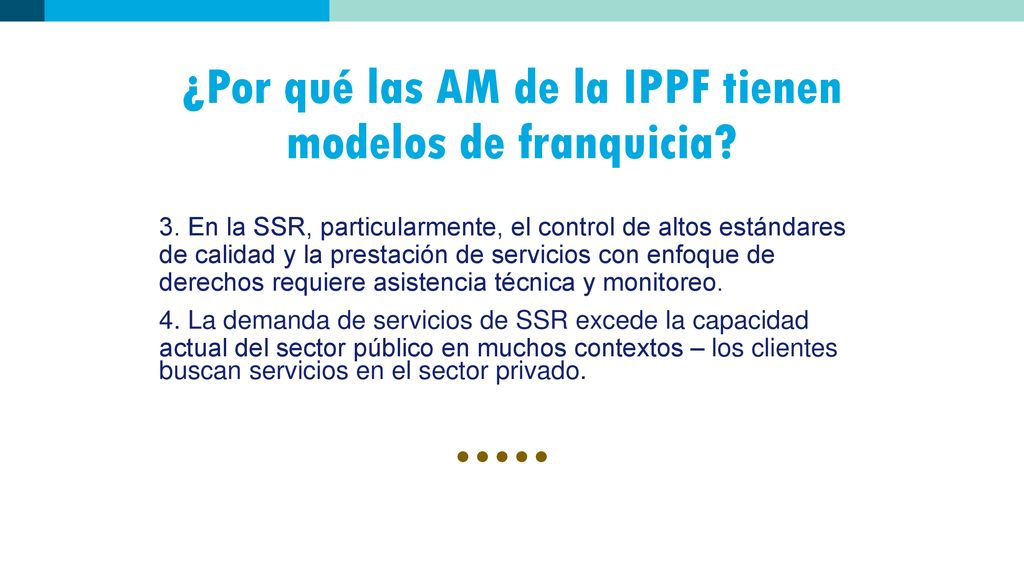 ¿Por qué las AM de la IPPF tienen modelos de franquicia?

3. En la SSR, particularmente, el control de altos estándares de calidad y la prestación de servicios con enfoque de derechos requiere asistencia técnica y monitoreo.

4. La demanda de servicios de SSR excede la capacidad actual del sector público en muchos contextos – los clientes buscan servicios en el sector privado.

•••••